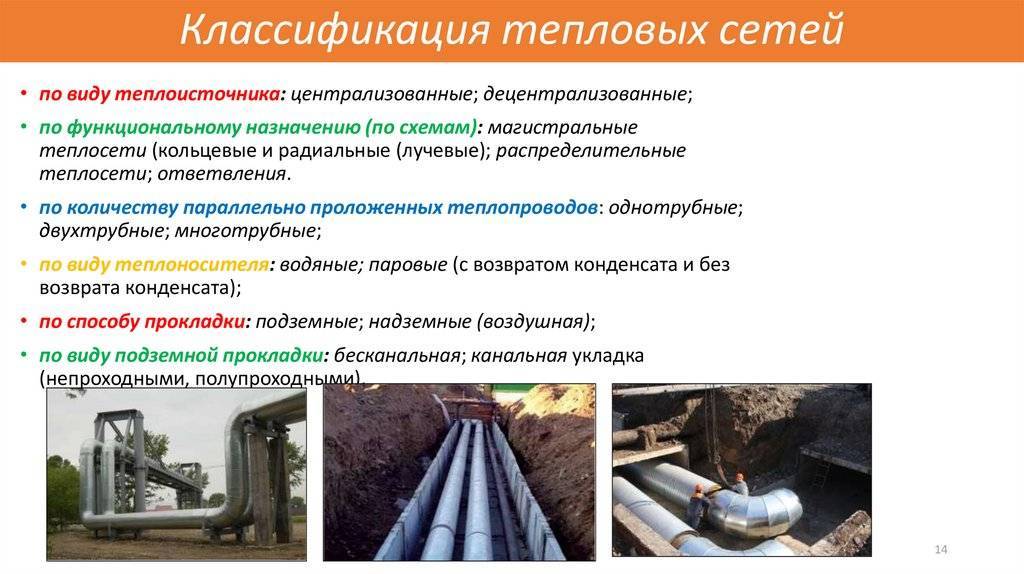 Классификация тепловых сетей

• по виду теплоисточника: централизованные; децентрализованные;

• по функциональному назначению (по схемам): магистральные теплосети (кольцевые и радиальные (лучевые); распределительные теплосети; ответвления.

• по количеству параллельно проложенных теплопроводов: однотрубные; двухтрубные; многотрубные;

• по виду теплоносителя: водяные; паровые (с возвратом конденсата и без возврата конденсата);

• по способу прокладки: подземные; надземные (воздушная);

• по виду подземной прокладки: бесканальная; канальная укладка (непроходными, полупроходными)

14